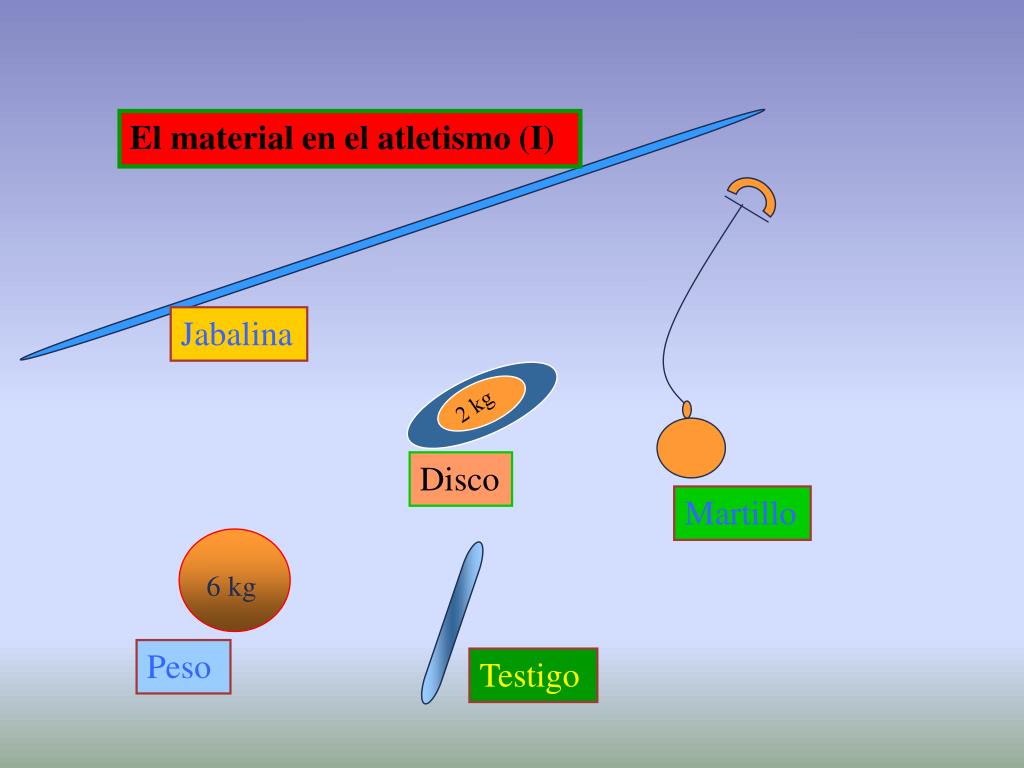 El material en el atletismo (I)

Jabalina

2 kg

Disco

Martillo

6 kg

Peso

Testigo